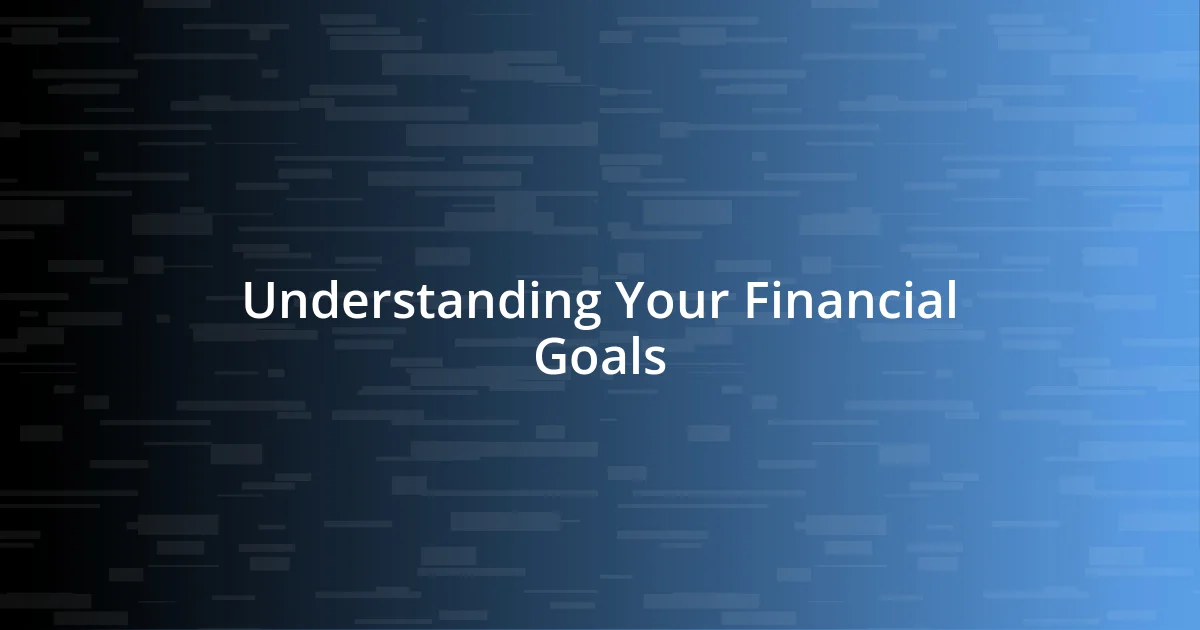 Understanding Your Financial Goals